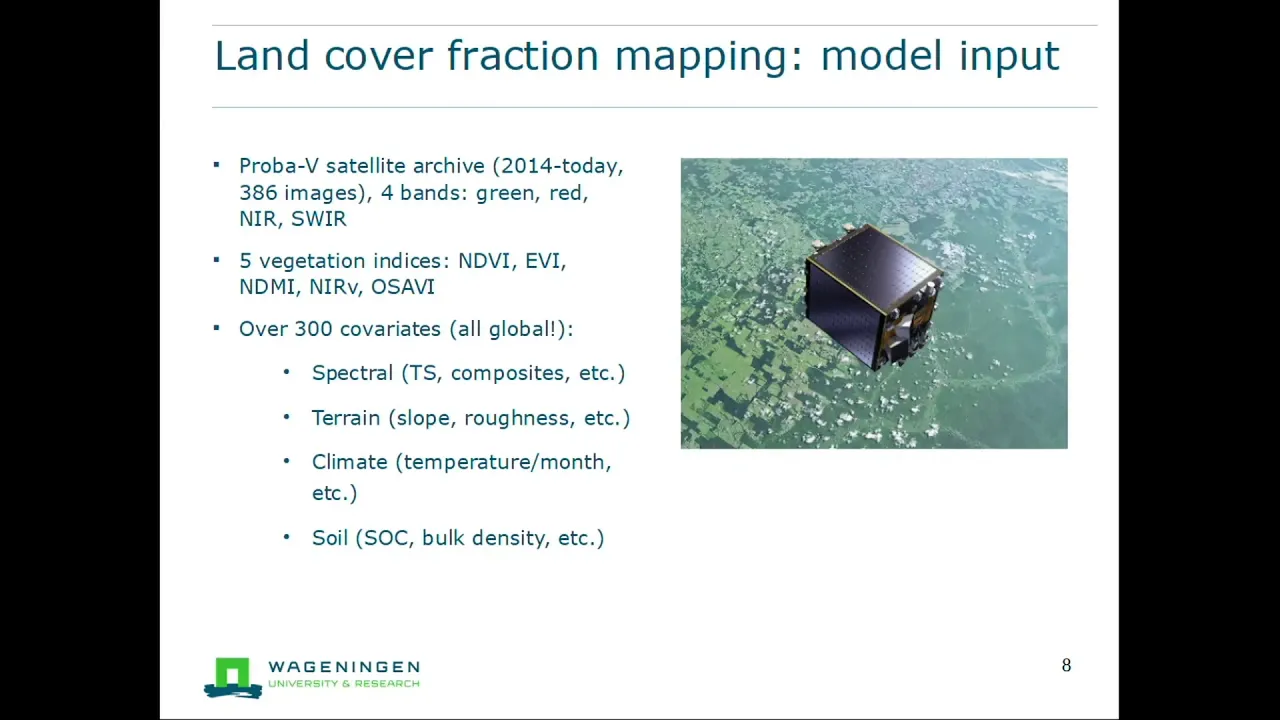 Land cover fraction mapping: model input

▪ Proba-V satellite archive (2014-today, 386 images), 4 bands: green, red, NIR, SWIR

▪ 5 vegetation indices: NDVI, EVI, NDMI, NIRv, OSAVI

▪ Over 300 covariates (all global!):

• Spectral (TS, composites, etc.)

• Terrain (slope, roughness, etc.)

• Climate (temperature/month, etc.)

• Soil (SOC, bulk density, etc.)

WAGENINGEN
UNIVERSITY & RESEARCH

8